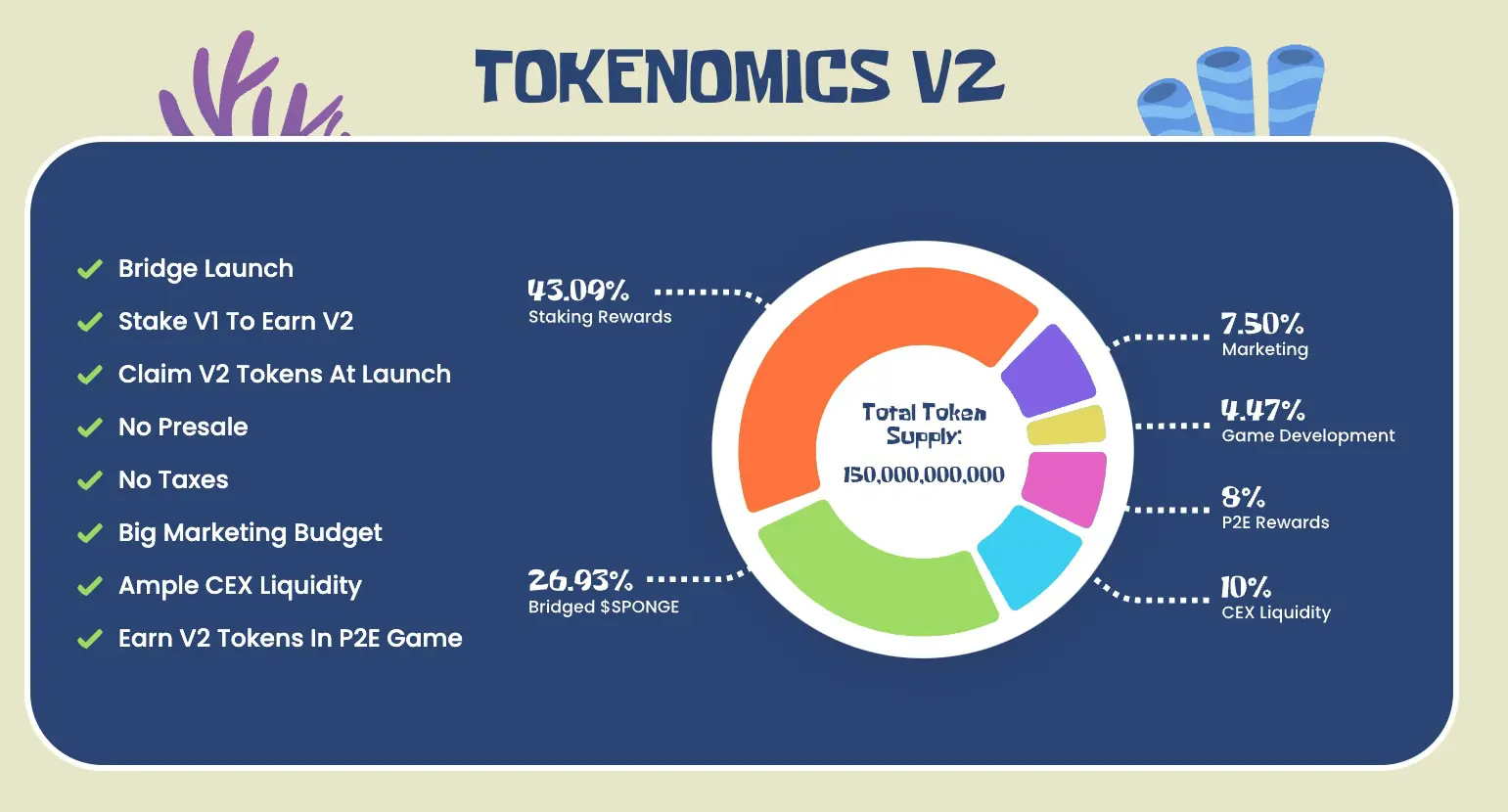 TOKENOMICS V2

Bridge Launch
Stake V1 To Earn V2
Claim V2 Tokens At Launch
No Presale
No Taxes
Big Marketing Budget
Ample CEX Liquidity
Earn V2 Tokens In P2E Game

43.09%
Staking Rewards

26.93%
Bridged $SPONGE

Total Token Supply:
150,000,000,000

7.50%
Marketing

4.47%
Game Development

8%
P2E Rewards

10%
CEX Liquidity